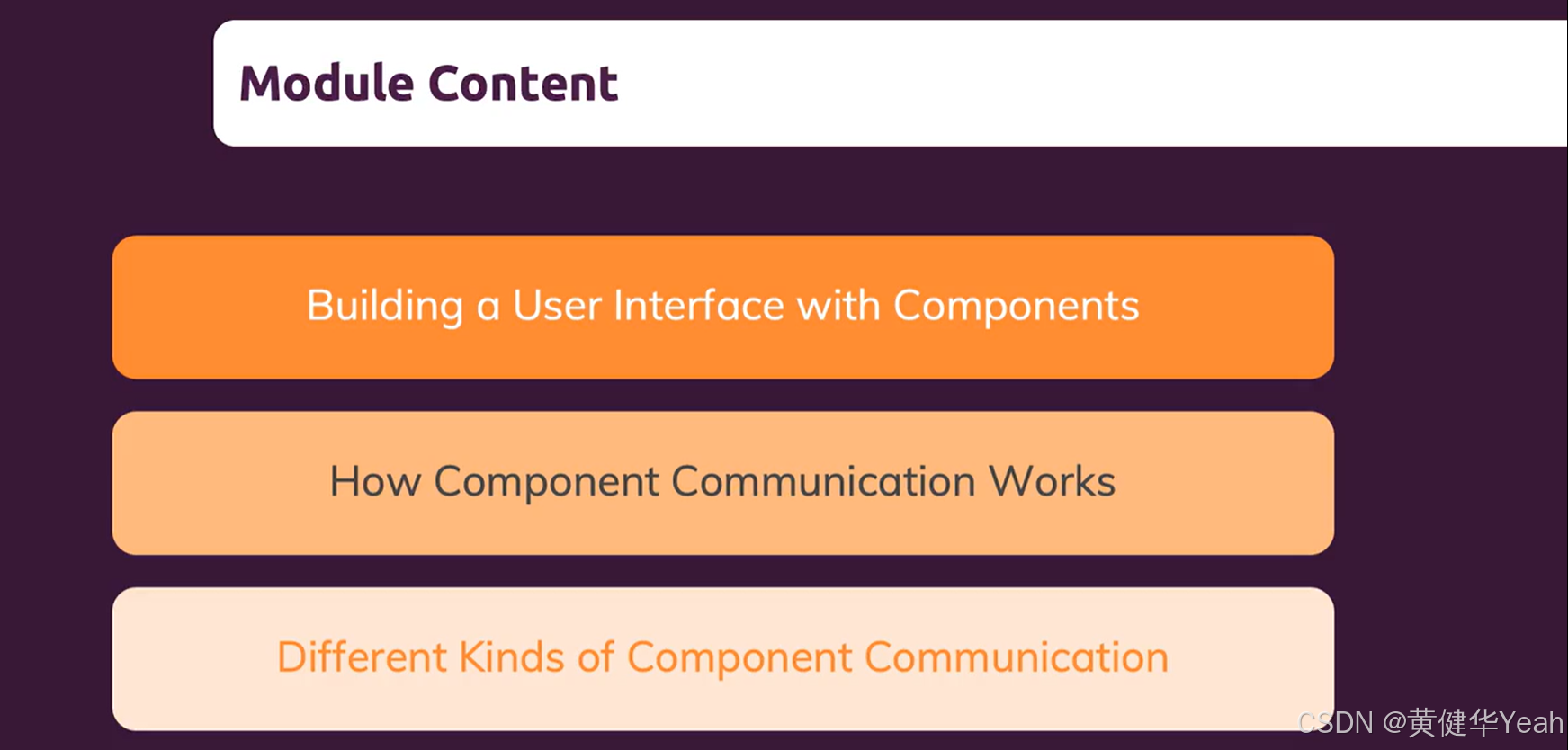 Module Content

Building a User Interface with Components

How Component Communication Works

Different Kinds of Component Communication

CSDN @黄健华Yeah